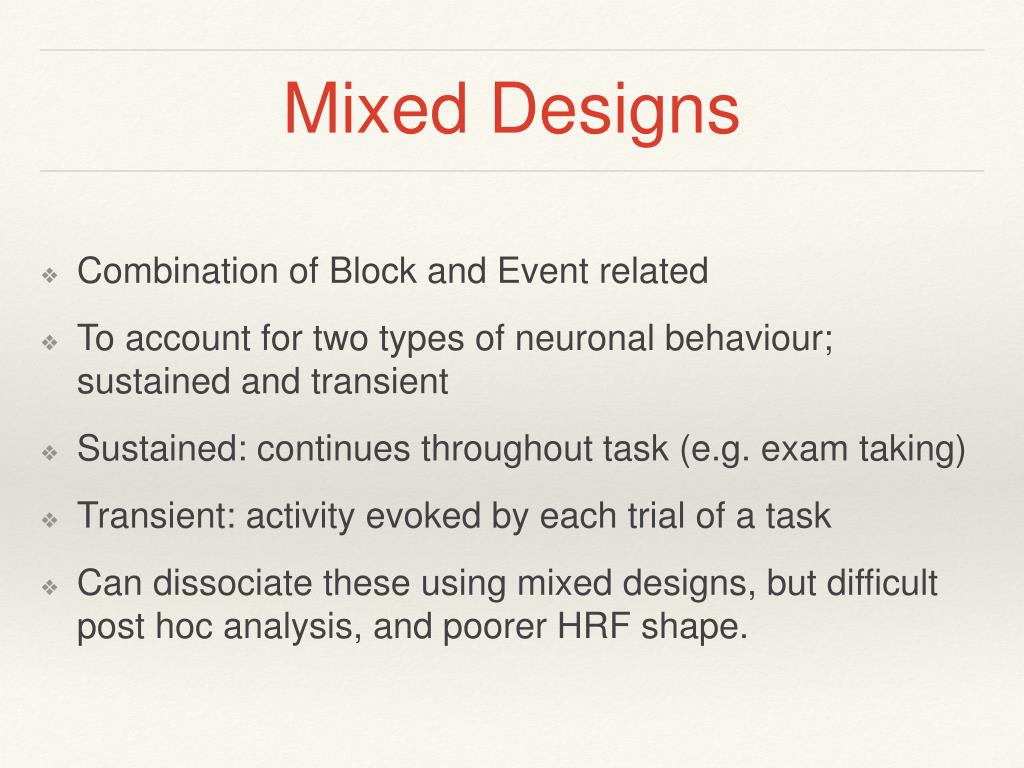 Mixed Designs

❖ Combination of Block and Event related

❖ To account for two types of neuronal behaviour; sustained and transient

❖ Sustained: continues throughout task (e.g. exam taking)

❖ Transient: activity evoked by each trial of a task

❖ Can dissociate these using mixed designs, but difficult post hoc analysis, and poorer HRF shape.